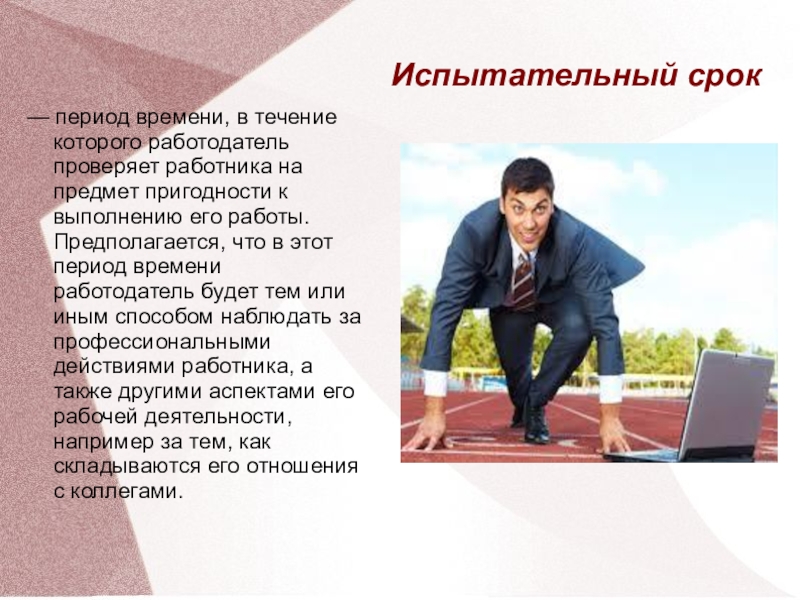 Испытательный срок

— период времени, в течение которого работодатель проверяет работника на предмет пригодности к выполнению его работы. Предполагается, что в этот период времени работодатель будет тем или иным способом наблюдать за профессиональными действиями работника, а также другими аспектами его рабочей деятельности, например за тем, как складываются его отношения с коллегами.